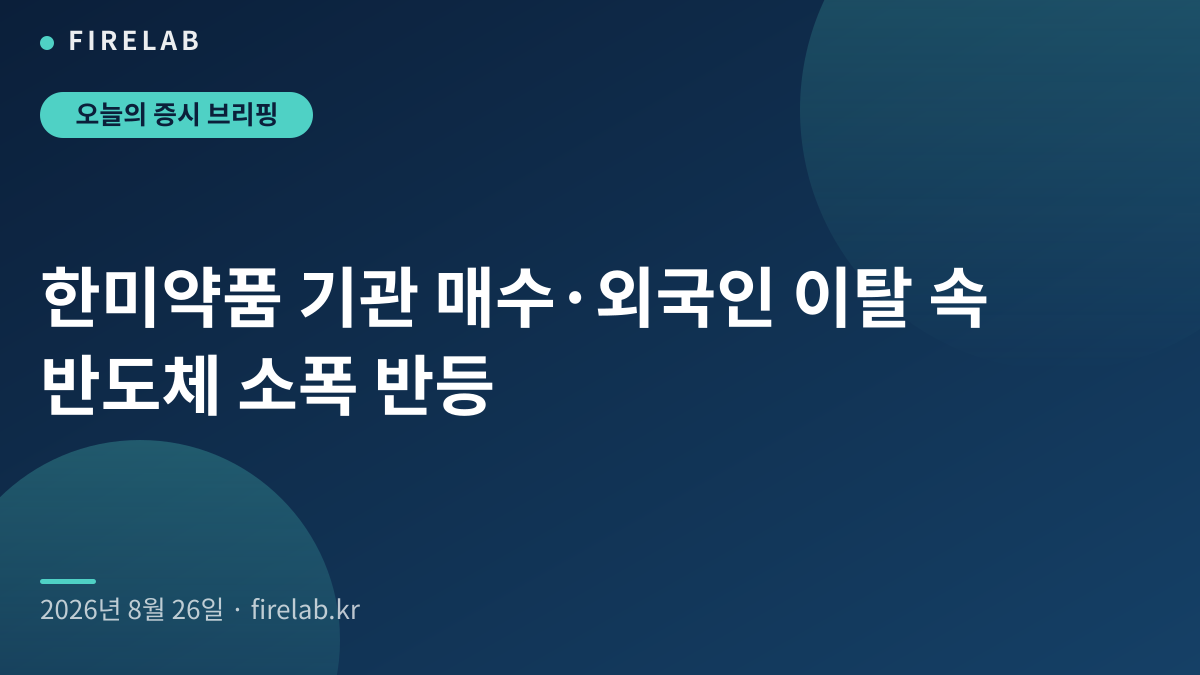 FIRELAB

오늘의 증시 브리핑

한미약품 기관 매수·외국인 이탈 속 반도체 소폭 반등

2026년 8월 26일 · firelab.kr